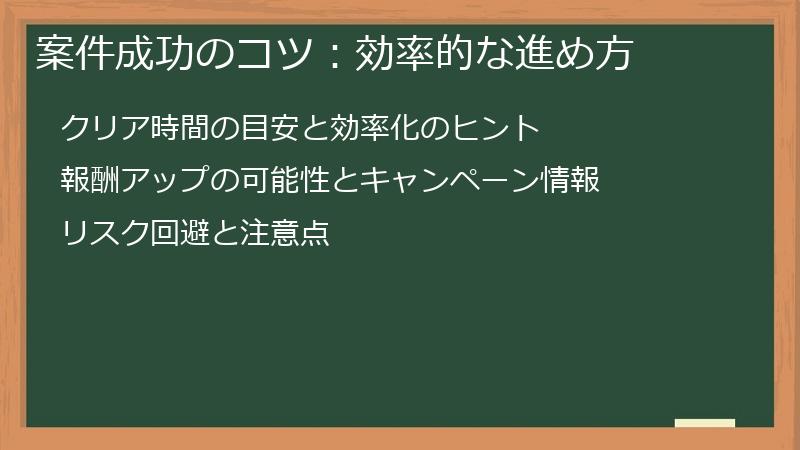 案件成功のコツ：効率的な進め方

クリア時間の目安と効率化のヒント

報酬アップの可能性とキャンペーン情報

リスク回避と注意点